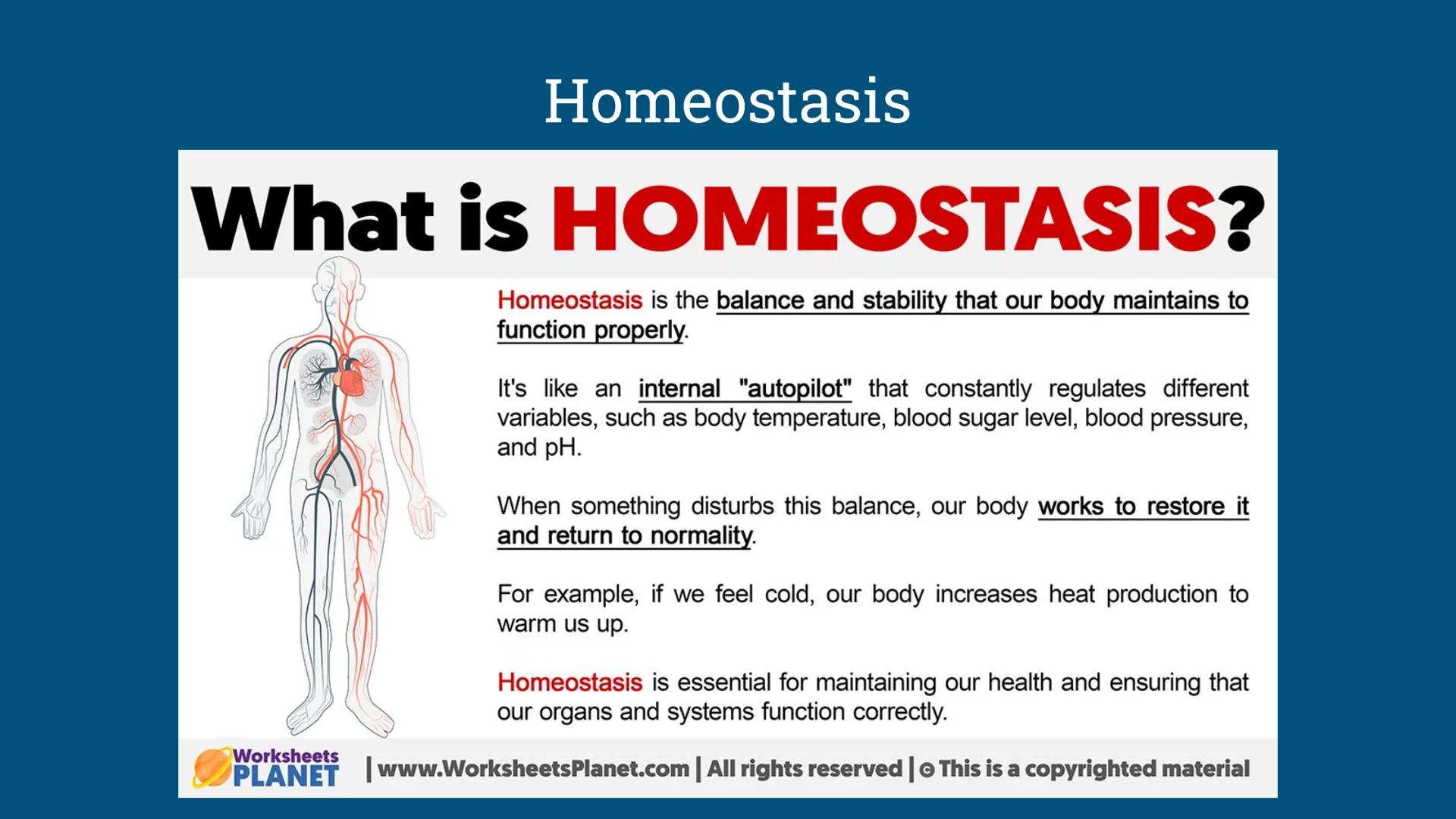 Homeostasis

What is HOMEOSTASIS?

Homeostasis is the balance and stability that our body maintains to function properly.

It's like an internal "autopilot" that constantly regulates different variables, such as body temperature, blood sugar level, blood pressure, and pH.

When something disturbs this balance, our body works to restore it and return to normality.

For example, if we feel cold, our body increases heat production to warm us up.

Homeostasis is essential for maintaining our health and ensuring that our organs and systems function correctly.

Worksheets PLANET | www.WorksheetsPlanet.com | All rights reserved | © This is a copyrighted material